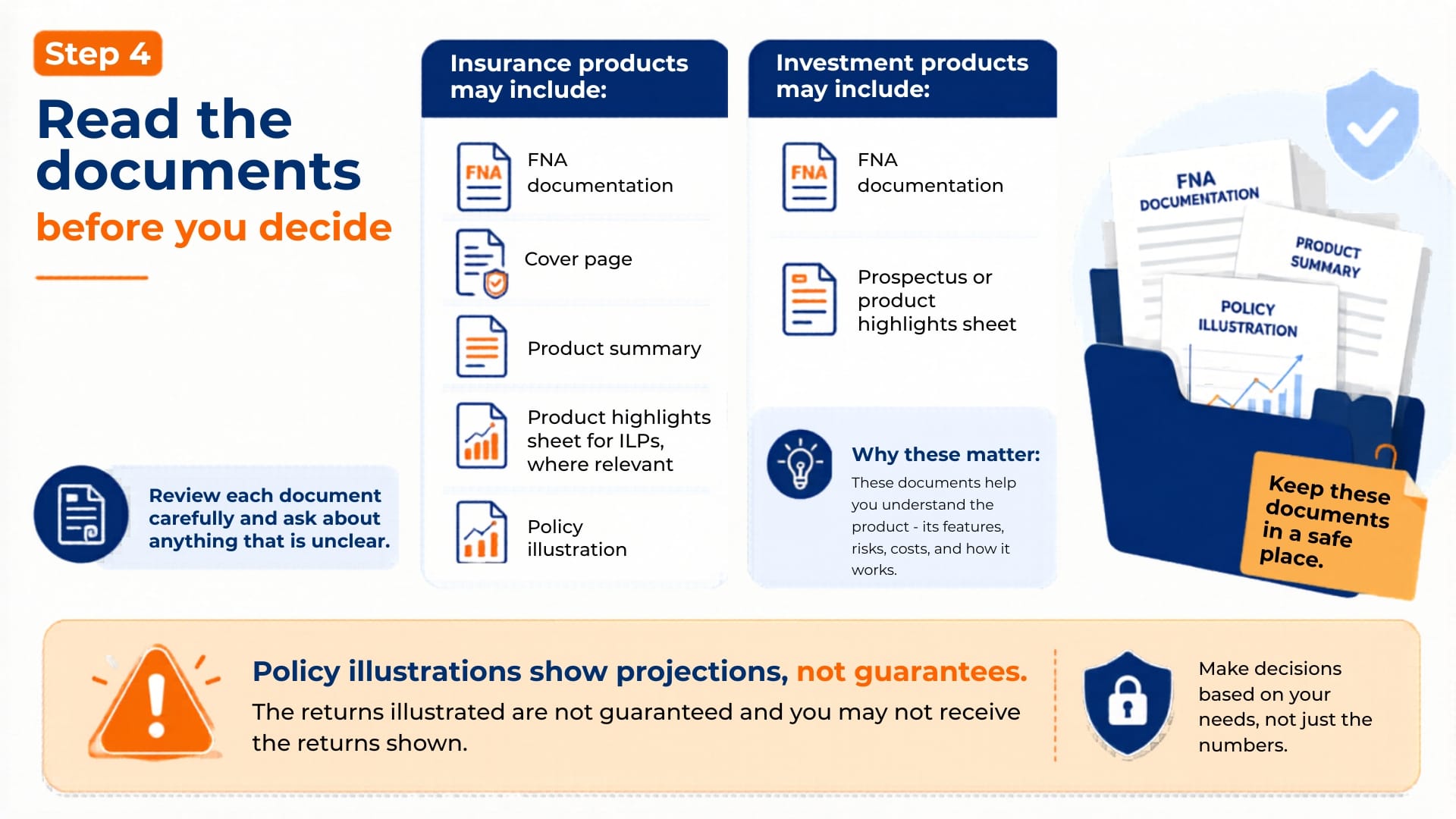 Step 4

Read the documents

before you decide

Review each document carefully and ask about anything that is unclear.

Insurance products may include:

FNA

FNA documentation

Cover page

Product summary

Product highlights sheet for ILPs, where relevant

Policy illustration

Investment products may include:

FNA

FNA documentation

Prospectus or product highlights sheet

Why these matter:

These documents help you understand the product - its features, risks, costs, and how it works.

FNA DOCUMENTATION

PRODUCT SUMMARY

POLICY ILLUSTRATION

Keep these documents in a safe place.

Policy illustrations show projections, not guarantees.

The returns illustrated are not guaranteed and you may not receive the returns shown.

Make decisions based on your needs, not just the numbers.